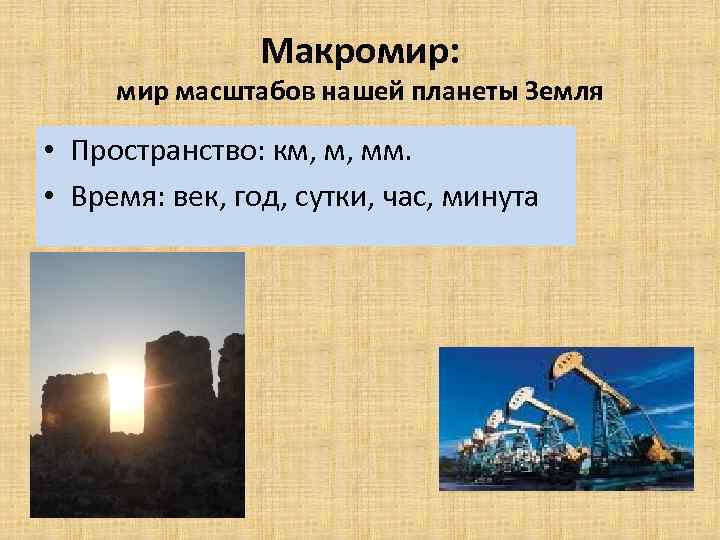 Макромир:
мир масштабов нашей планеты Земля

• Пространство: км, м, мм.
• Время: век, год, сутки, час, минута